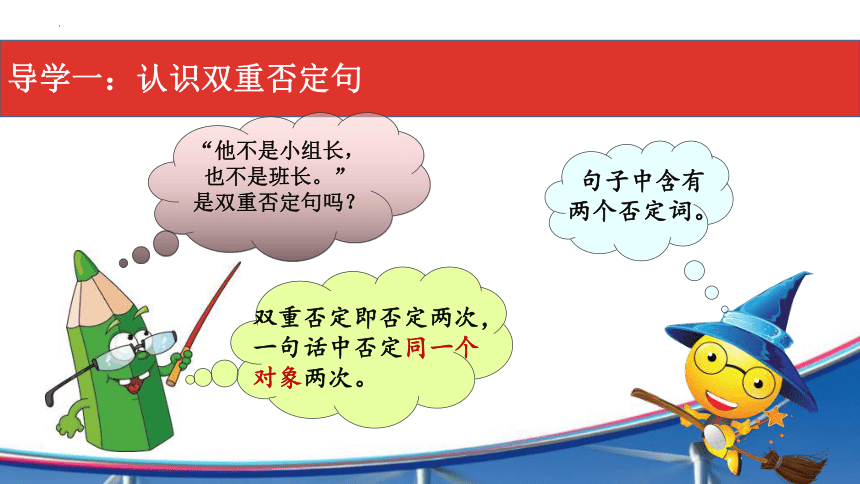 导学一：认识双重否定句

“他不是小组长，也不是班长。”是双重否定句吗？

句子中含有两个否定词。

双重否定即否定两次，一句话中否定同一个对象两次。